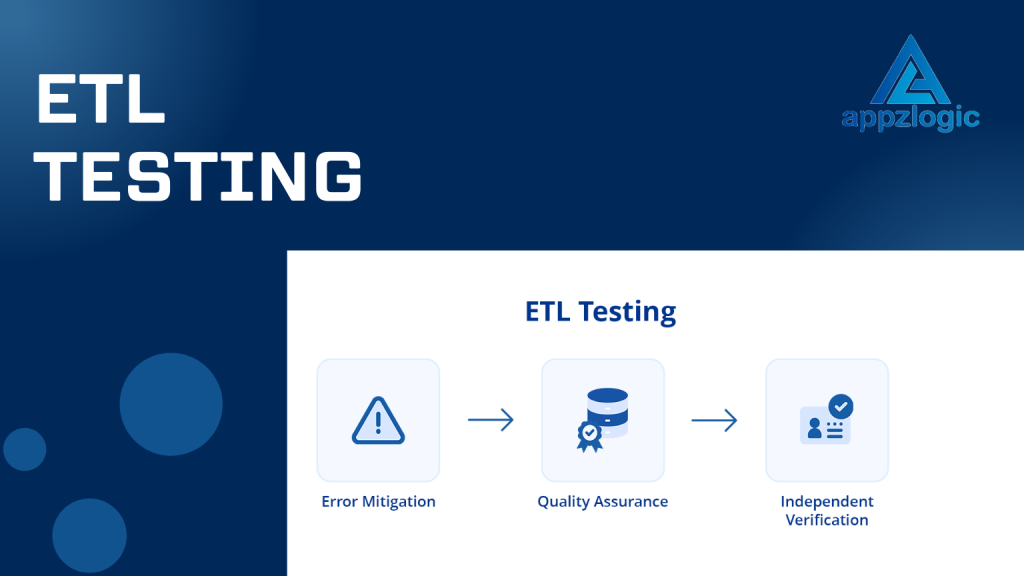 ETL TESTING

appzlogic

ETL Testing

Error Mitigation

Quality Assurance

Independent Verification